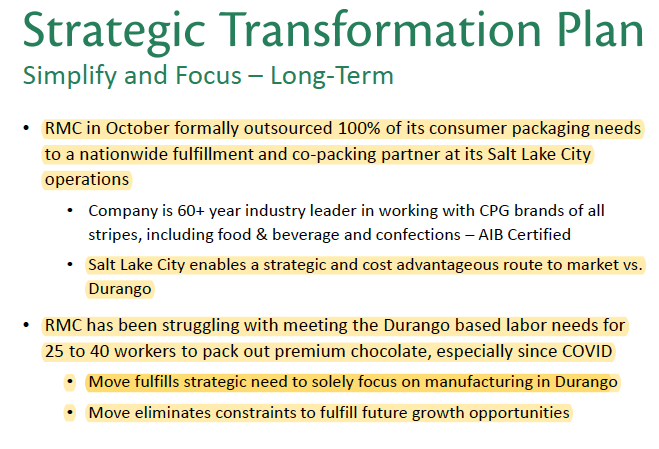 Strategic Transformation Plan
Simplify and Focus – Long-Term

• RMC in October formally outsourced 100% of its consumer packaging needs to a nationwide fulfillment and co-packing partner at its Salt Lake City operations
  • Company is 60+ year industry leader in working with CPG brands of all stripes, including food & beverage and confections – AIB Certified
  • Salt Lake City enables a strategic and cost advantageous route to market vs. Durango
• RMC has been struggling with meeting the Durango based labor needs for 25 to 40 workers to pack out premium chocolate, especially since COVID
  • Move fulfills strategic need to solely focus on manufacturing in Durango
  • Move eliminates constraints to fulfill future growth opportunities